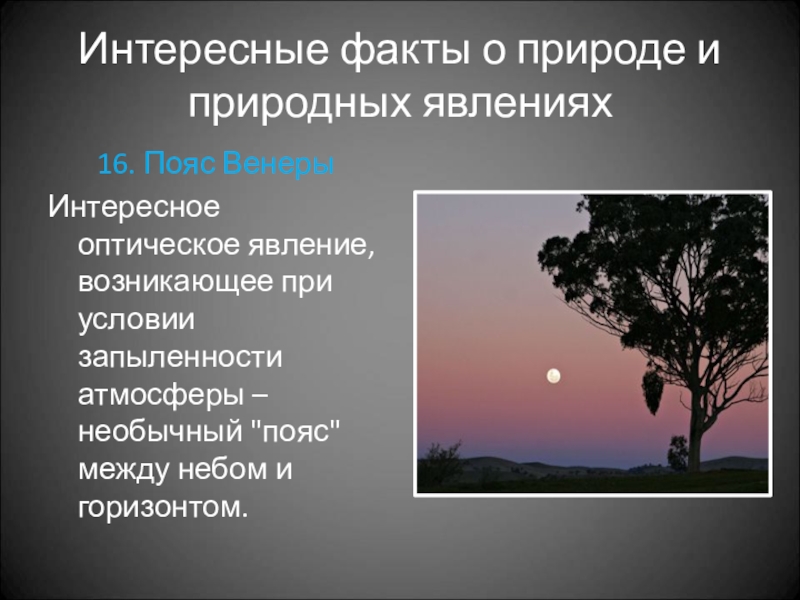 Интересные факты о природе и природных явлениях

16. Пояс Венеры

Интересное оптическое явление, возникающее при условии запыленности атмосферы – необычный "пояс" между небом и горизонтом.